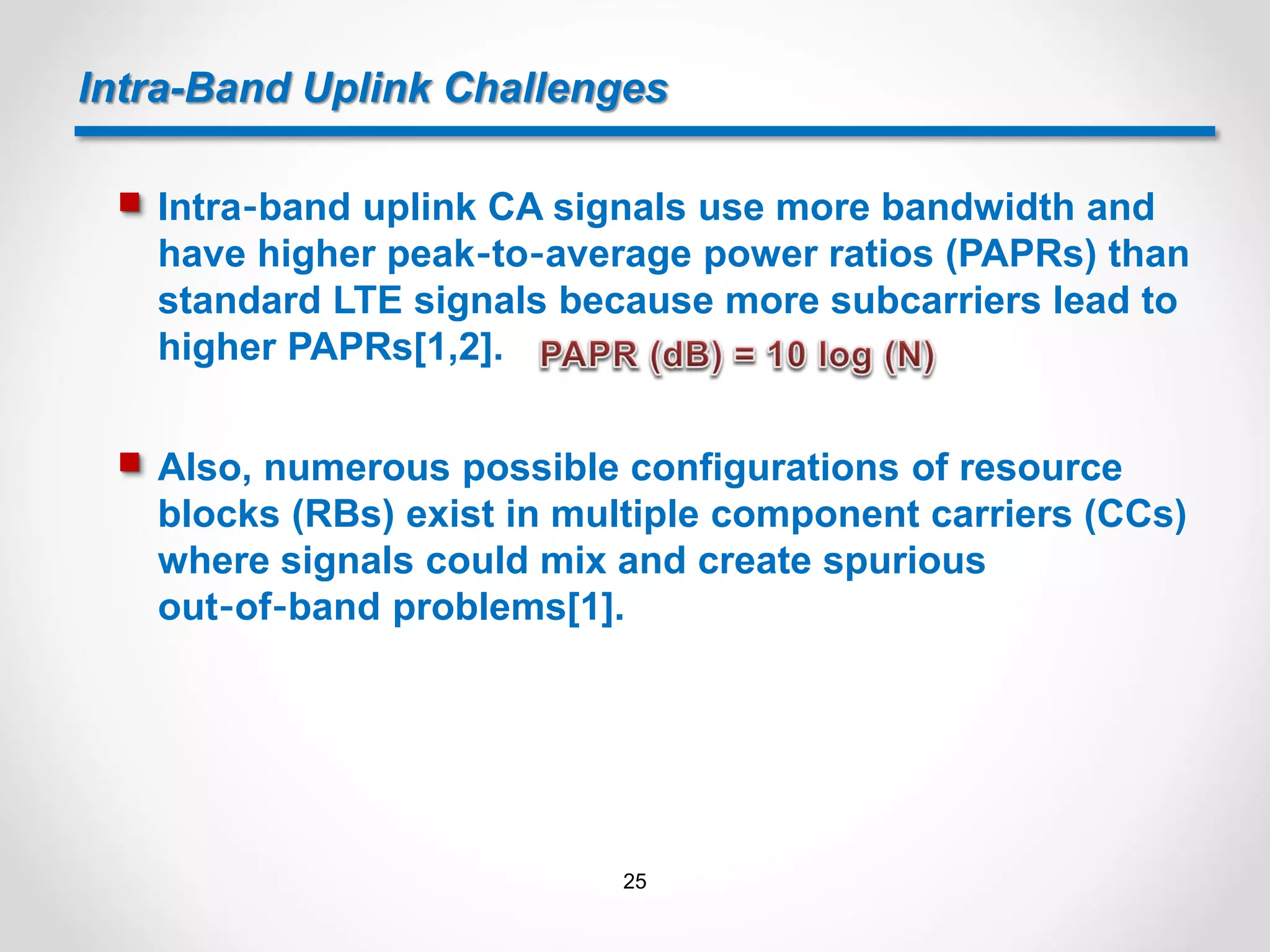 Intra-Band Uplink Challenges

Intra-band uplink CA signals use more bandwidth and have higher peak-to-average power ratios (PAPRs) than standard LTE signals because more subcarriers lead to higher PAPRs[1,2]. PAPR (dB) = 10 log (N)

Also, numerous possible configurations of resource blocks (RBs) exist in multiple component carriers (CCs) where signals could mix and create spurious out-of-band problems[1].

25